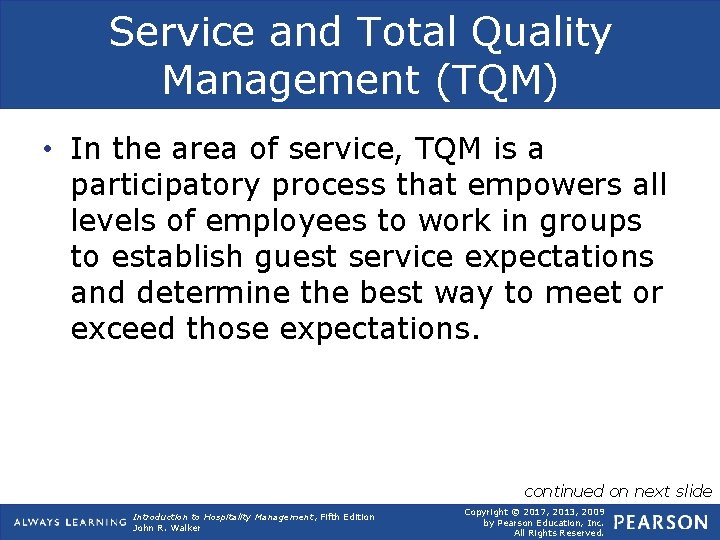 Service and Total Quality Management (TQM)

• In the area of service, TQM is a participatory process that empowers all levels of employees to work in groups to establish guest service expectations and determine the best way to meet or exceed those expectations.

continued on next slide

ALWAYS LEARNING

Introduction to Hospitality Management, Fifth Edition
John R. Walker

Copyright © 2017, 2013, 2009 by Pearson Education, Inc. All Rights Reserved.

PEARSON